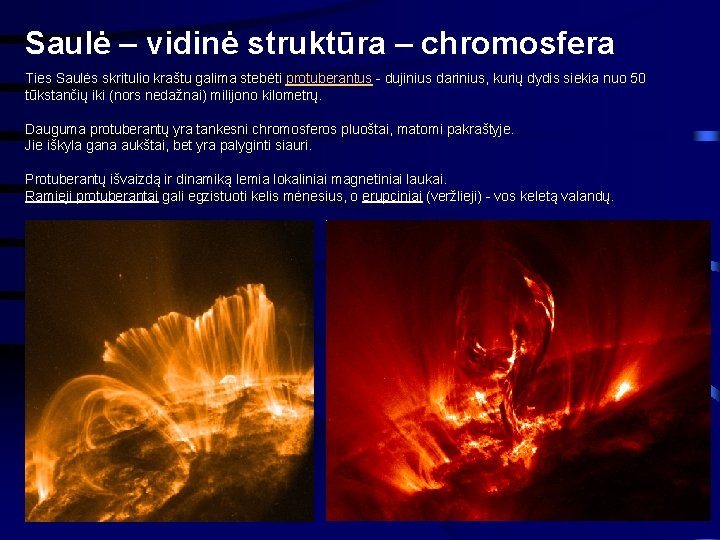 Saulė – vidinė struktūra – chromosfera

Ties Saulės skritulio kraštu galima stebėti protuberantus - dujinius darinius, kurių dydis siekia nuo 50 tūkstančių iki (nors nedažnai) milijono kilometrų.

Dauguma protuberantų yra tankesni chromosferos pluoštai, matomi pakraštyje.
Jie iškyla gana aukštai, bet yra palyginti siauri.

Protuberantų išvaizdą ir dinamiką lemia lokaliniai magnetiniai laukai.
Ramieji protuberantai gali egzistuoti kelis mėnesius, o erupciniai (veržlieji) - vos keletą valandų.